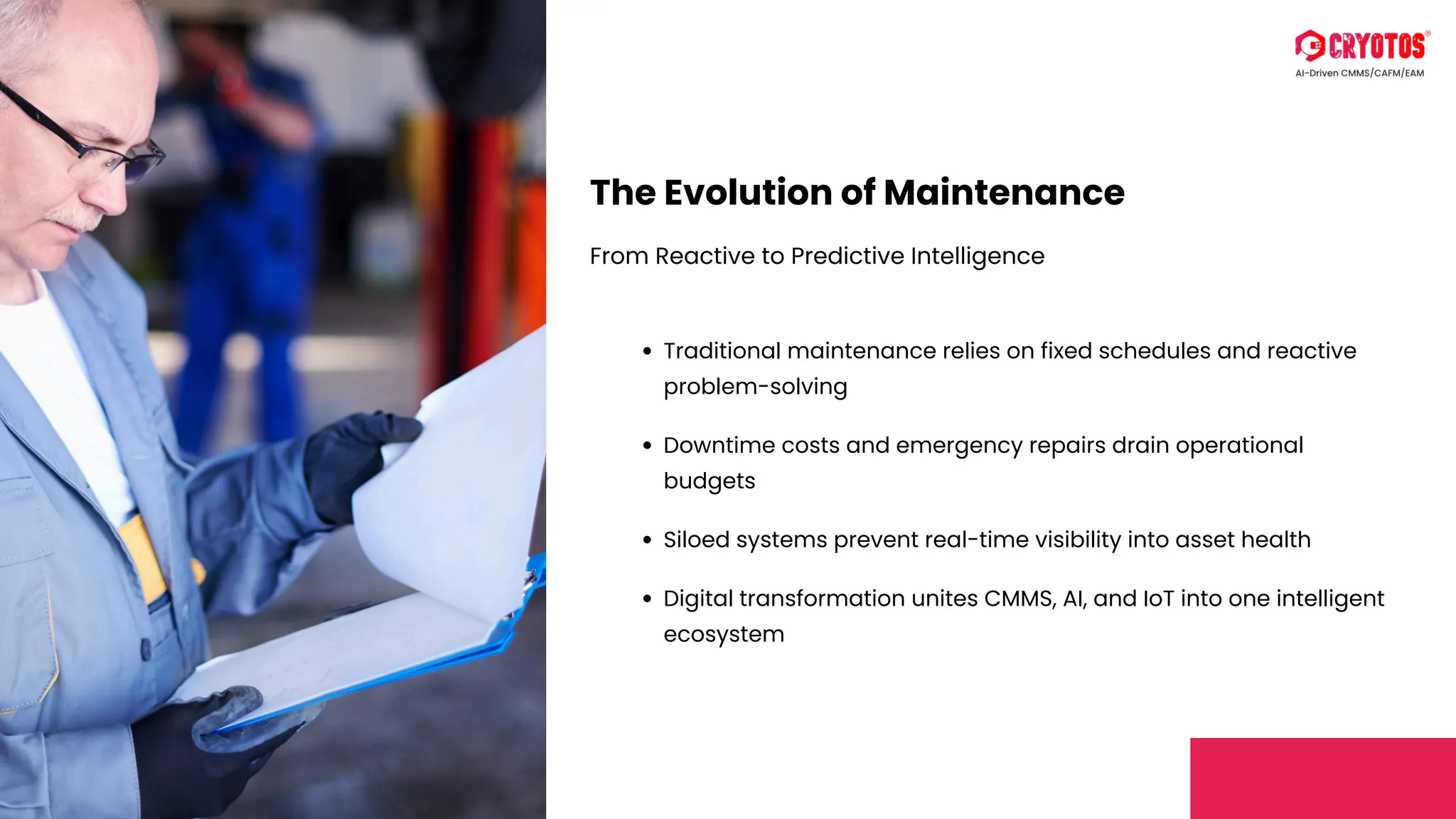 CRYOTOS®
AI-Driven CMMS/CAFM/EAM

The Evolution of Maintenance

From Reactive to Predictive Intelligence

• Traditional maintenance relies on fixed schedules and reactive problem-solving

• Downtime costs and emergency repairs drain operational budgets

• Siloed systems prevent real-time visibility into asset health

• Digital transformation unites CMMS, AI, and IoT into one intelligent ecosystem